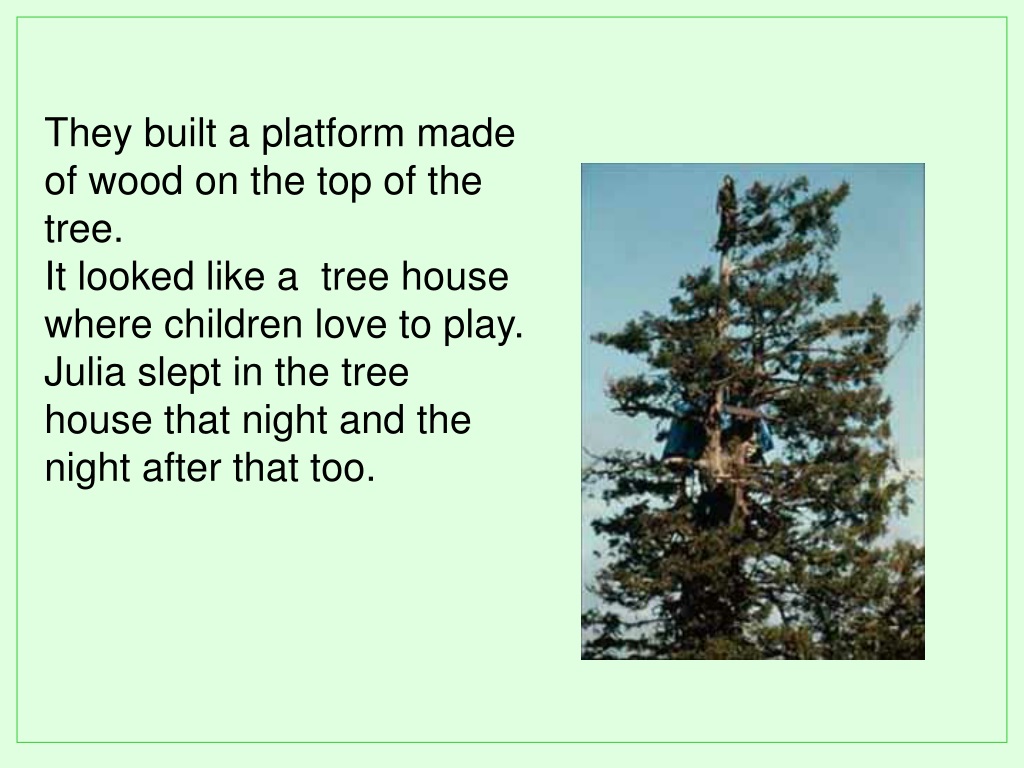 They built a platform made of wood on the top of the tree.
It looked like a  tree house where children love to play.
Julia slept in the tree house that night and the night after that too.